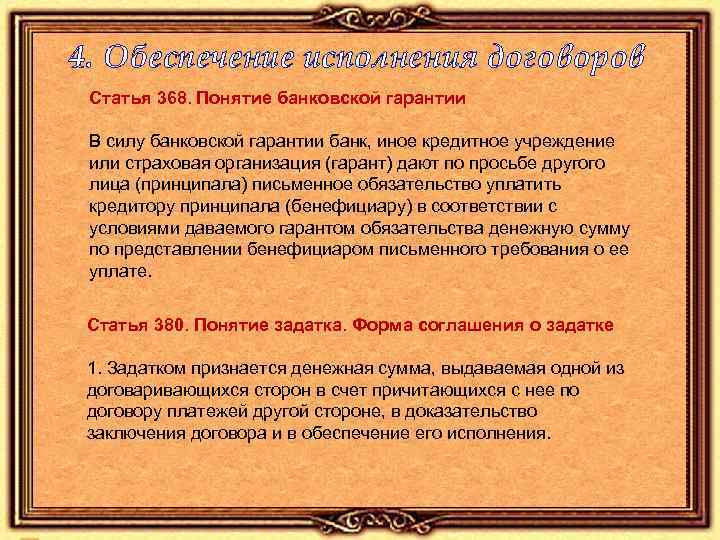 4. Обеспечение исполнения договоров

Статья 368. Понятие банковской гарантии

В силу банковской гарантии банк, иное кредитное учреждение или страховая организация (гарант) дают по просьбе другого лица (принципала) письменное обязательство уплатить кредитору принципала (бенефициару) в соответствии с условиями даваемого гарантом обязательства денежную сумму по представлении бенефициаром письменного требования о ее уплате.

Статья 380. Понятие задатка. Форма соглашения о задатке

1. Задатком признается денежная сумма, выдаваемая одной из договаривающихся сторон в счет причитающихся с нее по договору платежей другой стороне, в доказательство заключения договора и в обеспечение его исполнения.